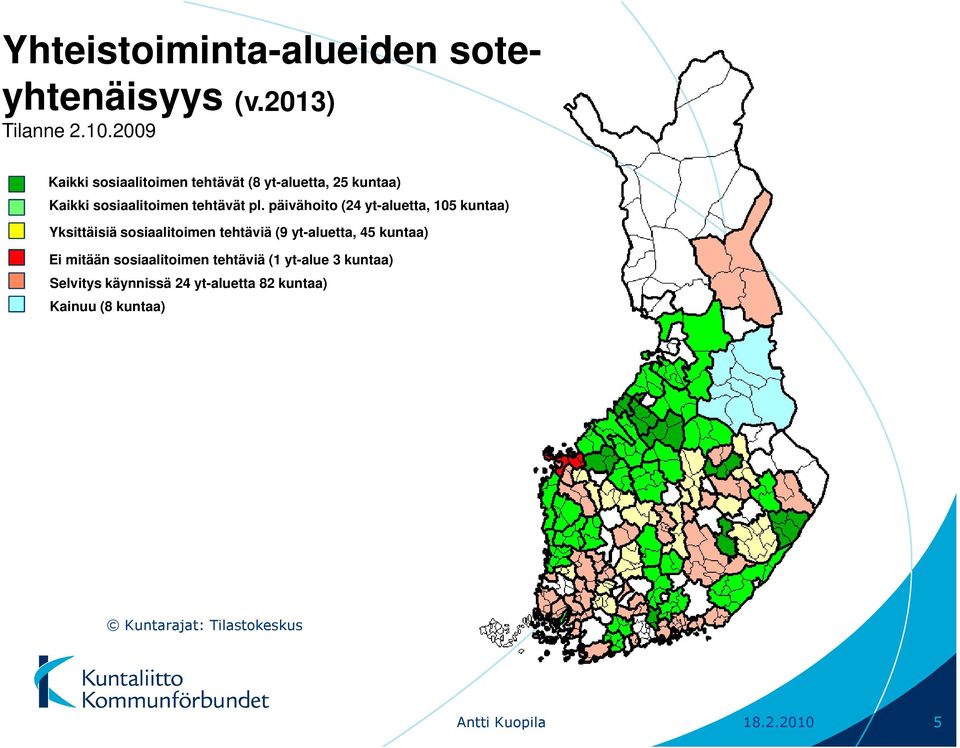 Yhteistoiminta-alueiden sote-yhtenäisyys (v.2013)
Tilanne 2.10.2009

Kaikki sosiaalitoimen tehtävät (8 yt-aluetta, 25 kuntaa)
Kaikki sosiaalitoimen tehtävät pl. päivähoito (24 yt-aluetta, 105 kuntaa)
Yksittäisiä sosiaalitoimen tehtäviä (9 yt-aluetta, 45 kuntaa)
Ei mitään sosiaalitoimen tehtäviä (1 yt-alue 3 kuntaa)
Selvitys käynnissä 24 yt-aluetta 82 kuntaa)
Kainuu (8 kuntaa)

© Kuntarajat: Tilastokeskus

Kuntaliitto
Kommunförbundet

Antti Kuopila
18.2.2010
5